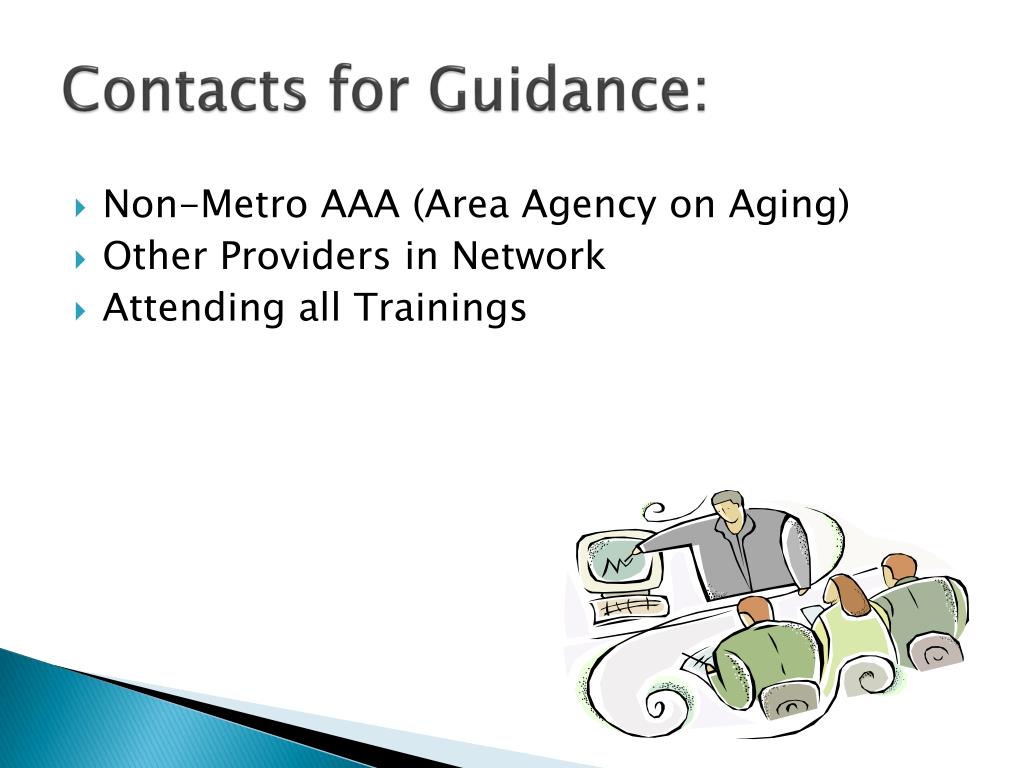 Contacts for Guidance:

Non-Metro AAA (Area Agency on Aging)
Other Providers in Network
Attending all Trainings